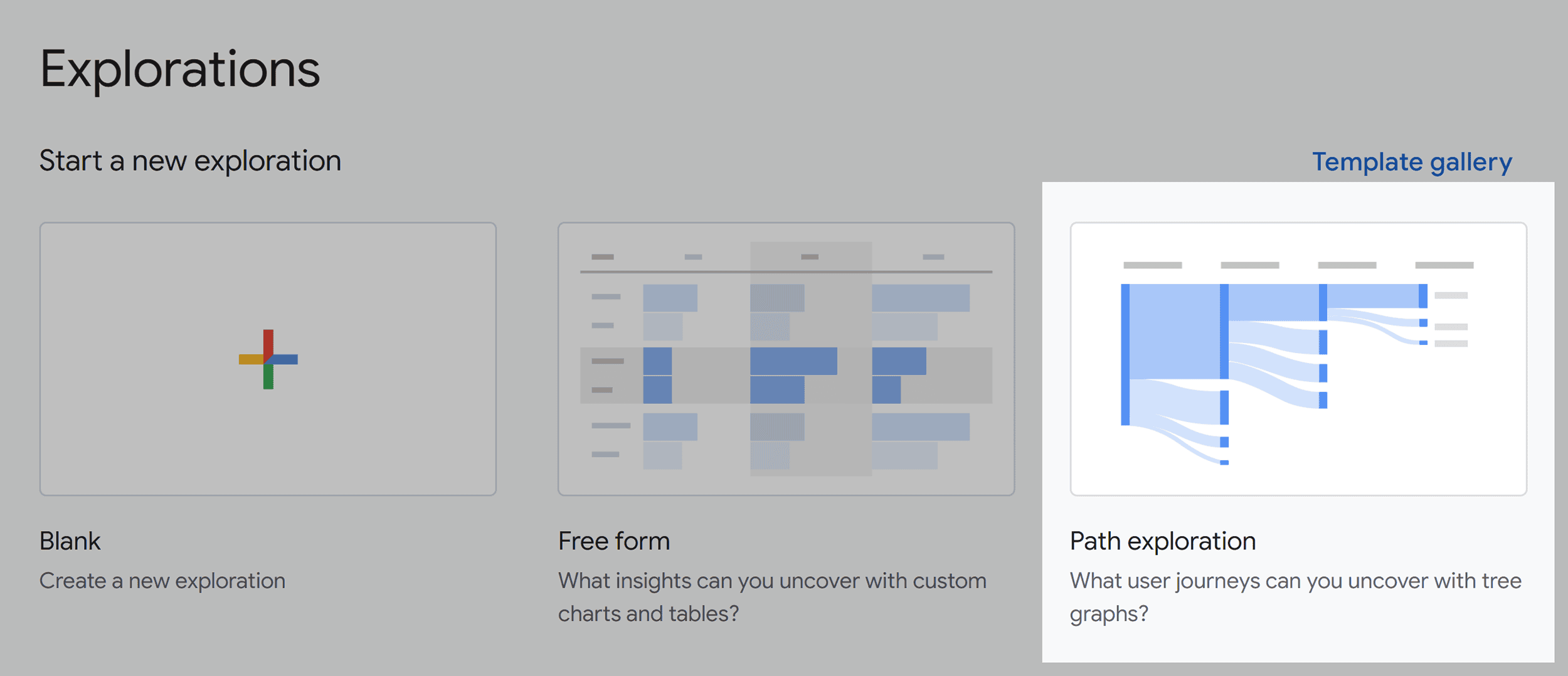 Explorations

Start a new exploration

Template gallery

Blank

Create a new exploration

Free form

What insights can you uncover with custom charts and tables?

Path exploration

What user journeys can you uncover with tree graphs?